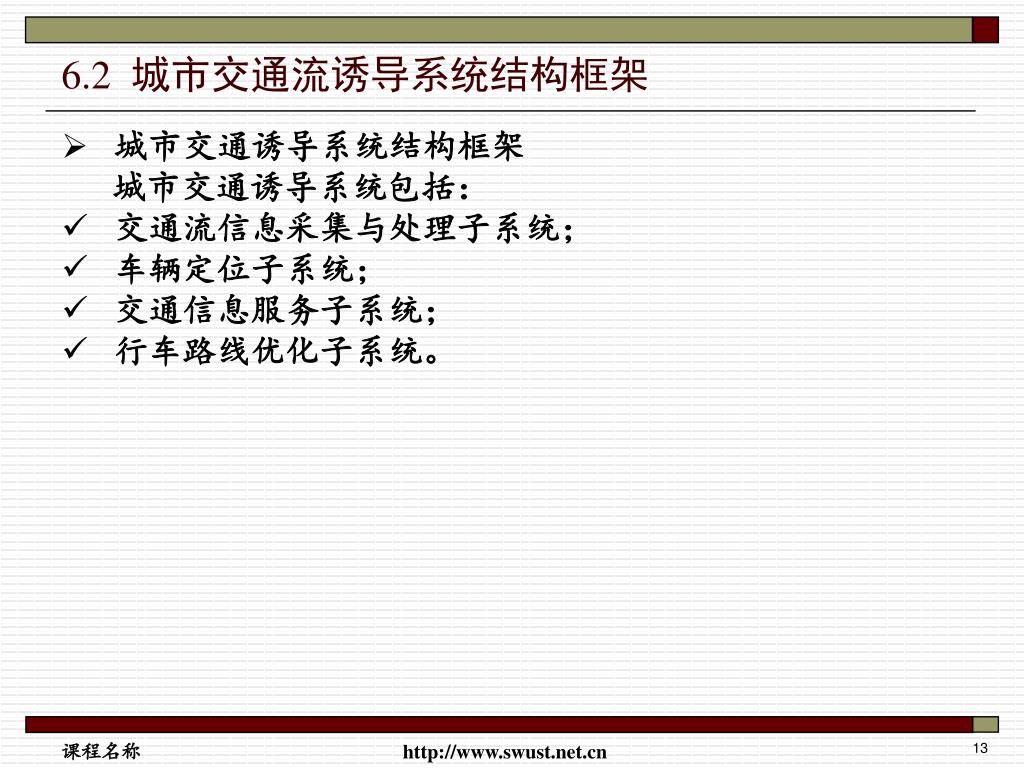 6.2 城市交通流诱导系统结构框架

➢ 城市交通诱导系统结构框架
城市交通诱导系统包括：
✓ 交通流信息采集与处理子系统；
✓ 车辆定位子系统；
✓ 交通信息服务子系统；
✓ 行车路线优化子系统。

课程名称 http://www.swust.net.cn 13